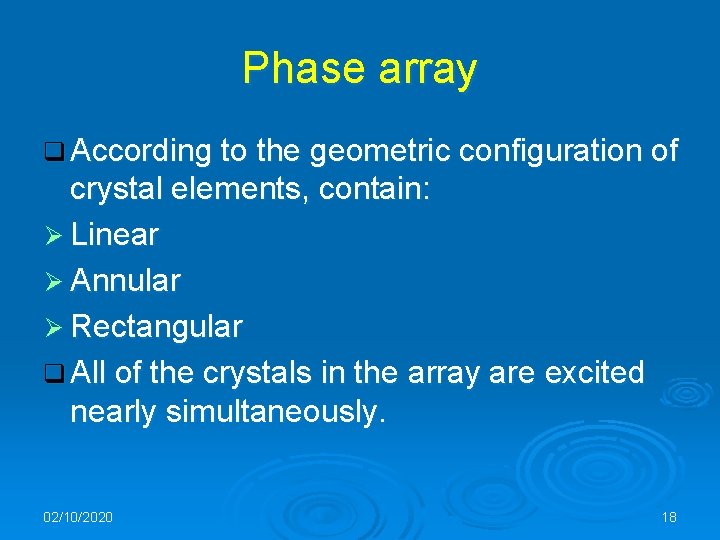 Phase array

❑ According to the geometric configuration of crystal elements, contain:
➢ Linear
➢ Annular
➢ Rectangular
❑ All of the crystals in the array are excited nearly simultaneously.

02/10/2020

18